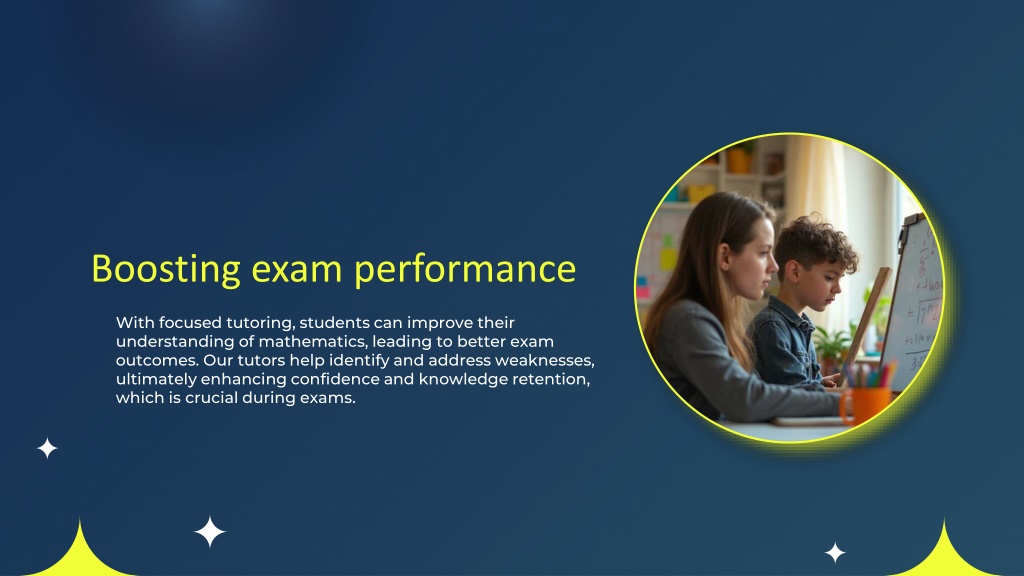 Boosting exam performance

With focused tutoring, students can improve their understanding of mathematics, leading to better exam outcomes. Our tutors help identify and address weaknesses, ultimately enhancing confidence and knowledge retention, which is crucial during exams.